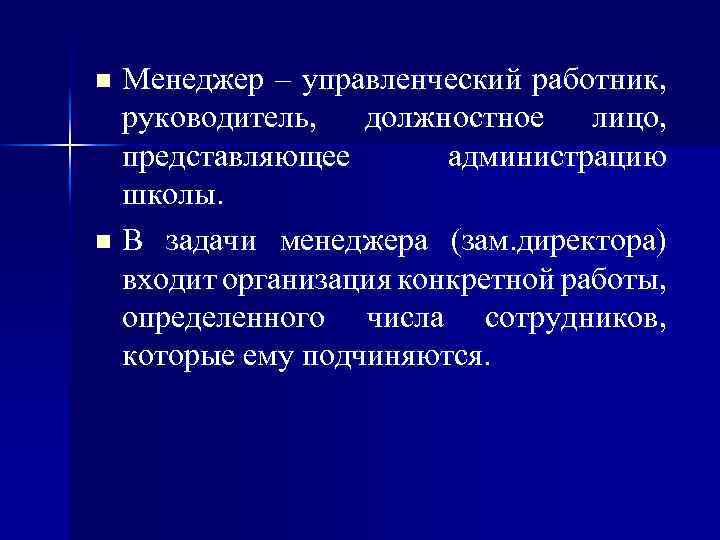 ■ Менеджер – управленческий работник, руководитель, должностное лицо, представляющее администрацию школы.

■ В задачи менеджера (зам.директора) входит организация конкретной работы, определенного числа сотрудников, которые ему подчиняются.